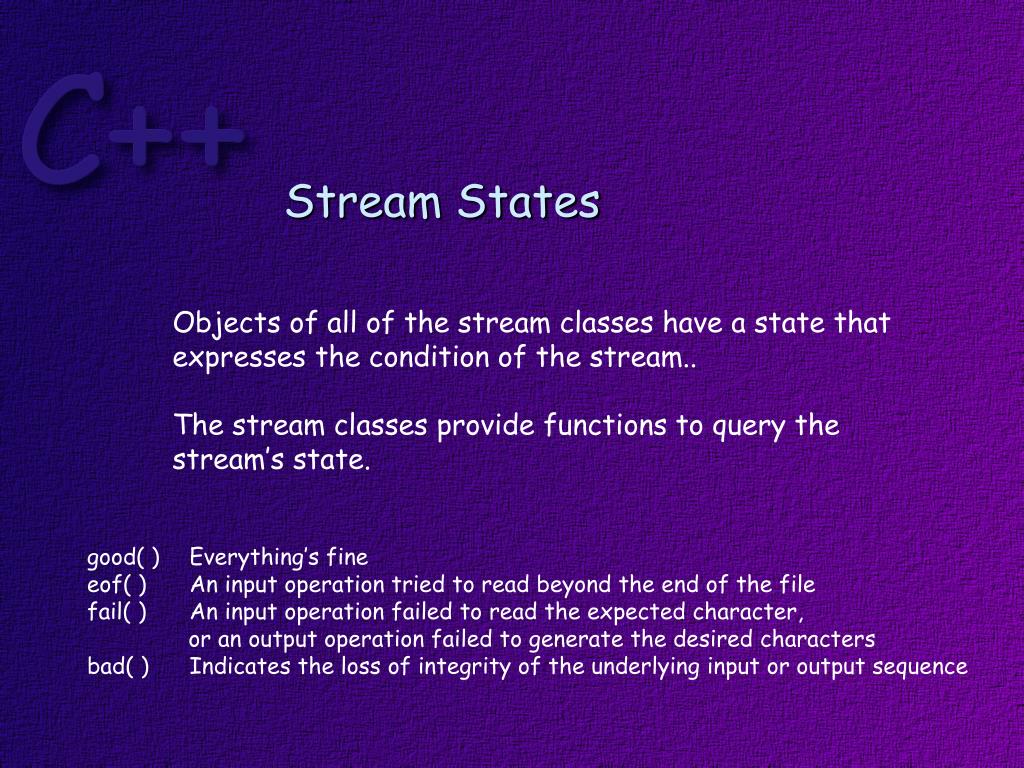 C++

Stream States

Objects of all of the stream classes have a state that expresses the condition of the stream..

The stream classes provide functions to query the stream's state.

good( ) Everything's fine
eof( ) An input operation tried to read beyond the end of the file
fail( ) An input operation failed to read the expected character, or an output operation failed to generate the desired characters
bad( ) Indicates the loss of integrity of the underlying input or output sequence